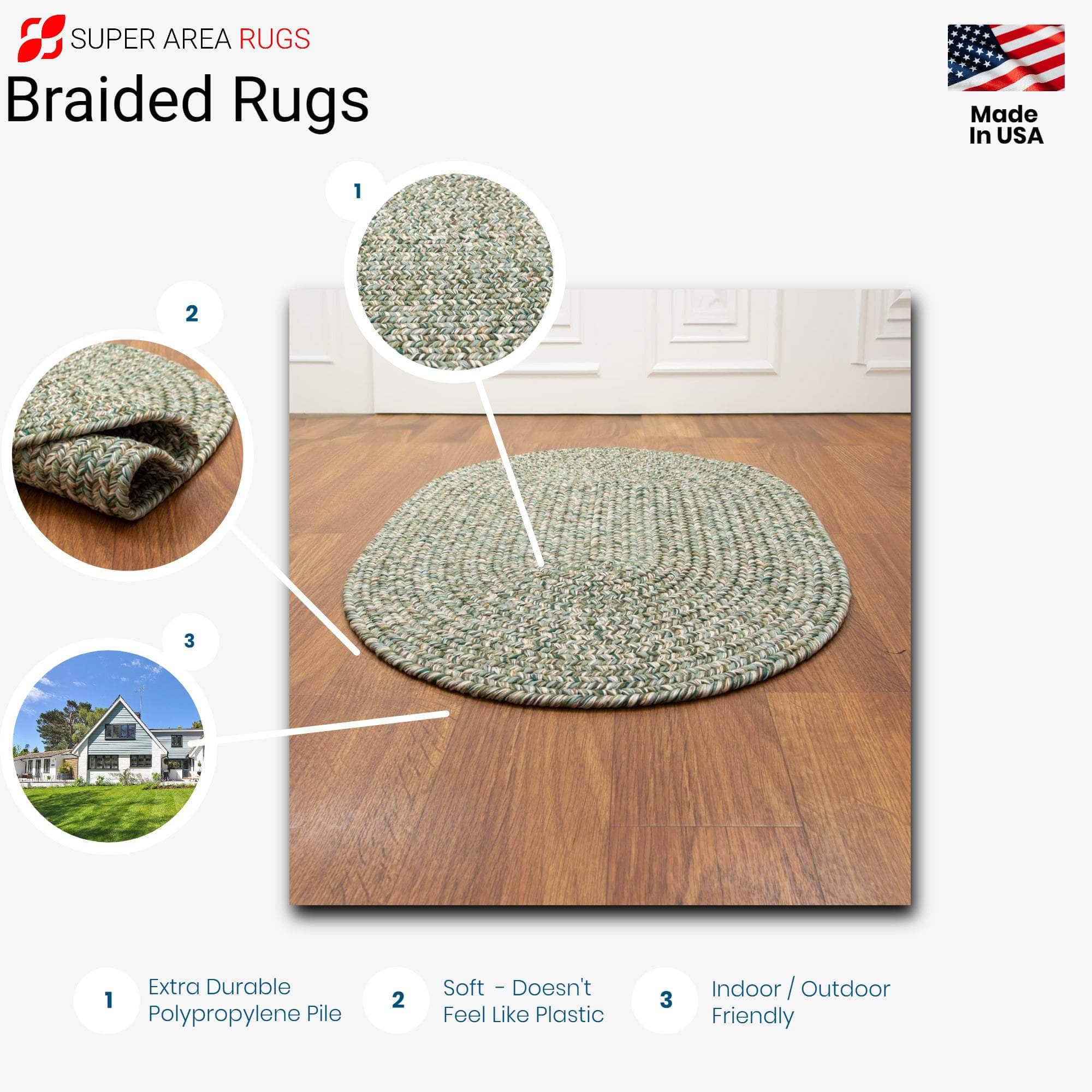 SUPER AREA RUGS

Braided Rugs

Made In USA

1

2

3

1 Extra Durable Polypropylene Pile

2 Soft - Doesn't Feel Like Plastic

3 Indoor / Outdoor Friendly